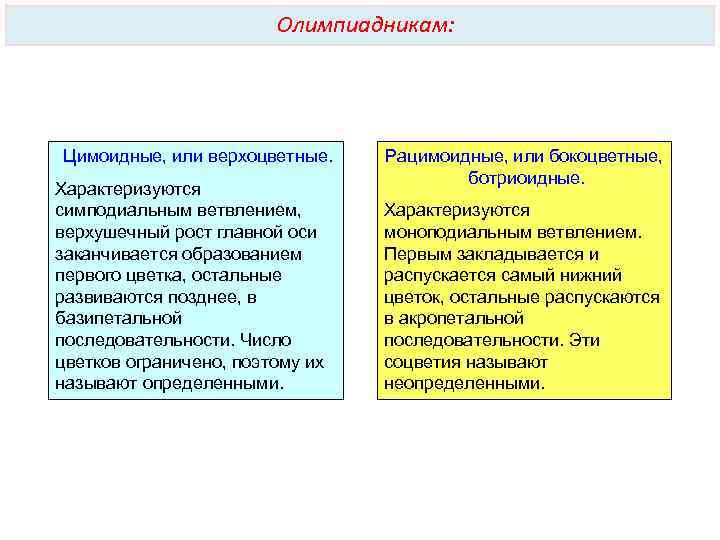 Олимпиадникам:

Цимоидные, или верхоцветные.

Характеризуются симподиальным ветвлением, верхушечный рост главной оси заканчивается образованием первого цветка, остальные развиваются позднее, в базипетальной последовательности. Число цветков ограничено, поэтому их называют определенными.

Рацимоидные, или бокоцветные, ботриоидные.

Характеризуются моноподиальным ветвлением. Первым закладывается и распускается самый нижний цветок, остальные распускаются в акропетальной последовательности. Эти соцветия называют неопределенными.